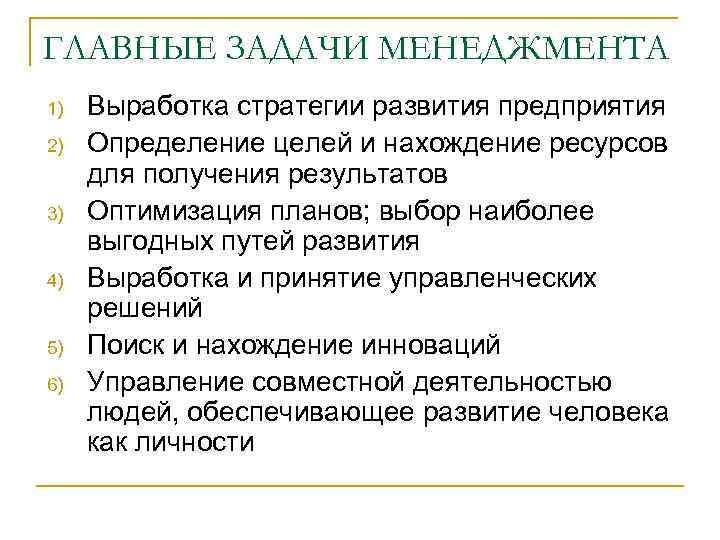 ГЛАВНЫЕ ЗАДАЧИ МЕНЕДЖМЕНТА

1) Выработка стратегии развития предприятия
2) Определение целей и нахождение ресурсов для получения результатов
3) Оптимизация планов; выбор наиболее выгодных путей развития
4) Выработка и принятие управленческих решений
5) Поиск и нахождение инноваций
6) Управление совместной деятельностью людей, обеспечивающее развитие человека как личности